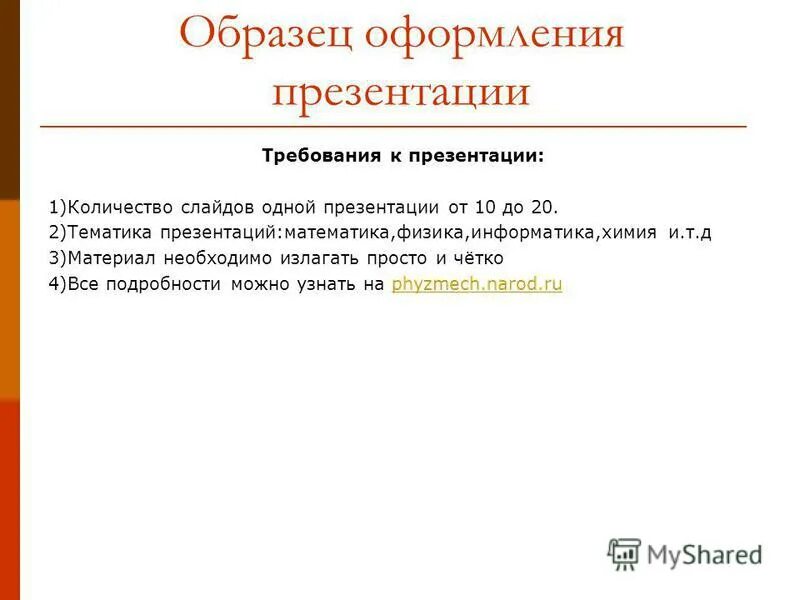 Образец оформления презентации

Требования к презентации:

1)Количество слайдов одной презентации от 10 до 20.
2)Тематика презентаций:математика,физика,информатика,химия и.т.д
3)Материал необходимо излагать просто и чётко
4)Все подробности можно узнать на phyzmech.narod.ru

MyShared